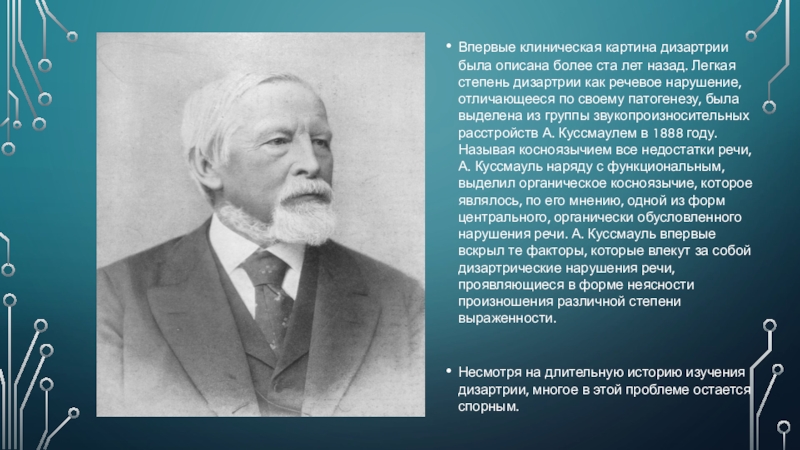 • Впервые клиническая картина дизартрии была описана более ста лет назад. Легкая степень дизартрии как речевое нарушение, отличающееся по своему патогенезу, была выделена из группы звукопроизносительных расстройств А. Куссмаулем в 1888 году. Называя косноязычием все недостатки речи, А. Куссмауль наряду с функциональным, выделил органическое косноязычие, которое являлось, по его мнению, одной из форм центрального, органически обусловленного нарушения речи. А. Куссмауль впервые вскрыл те факторы, которые влекут за собой дизартрические нарушения речи, проявляющиеся в форме неясности произношения различной степени выраженности.

• Несмотря на длительную историю изучения дизартрии, многое в этой проблеме остается спорным.